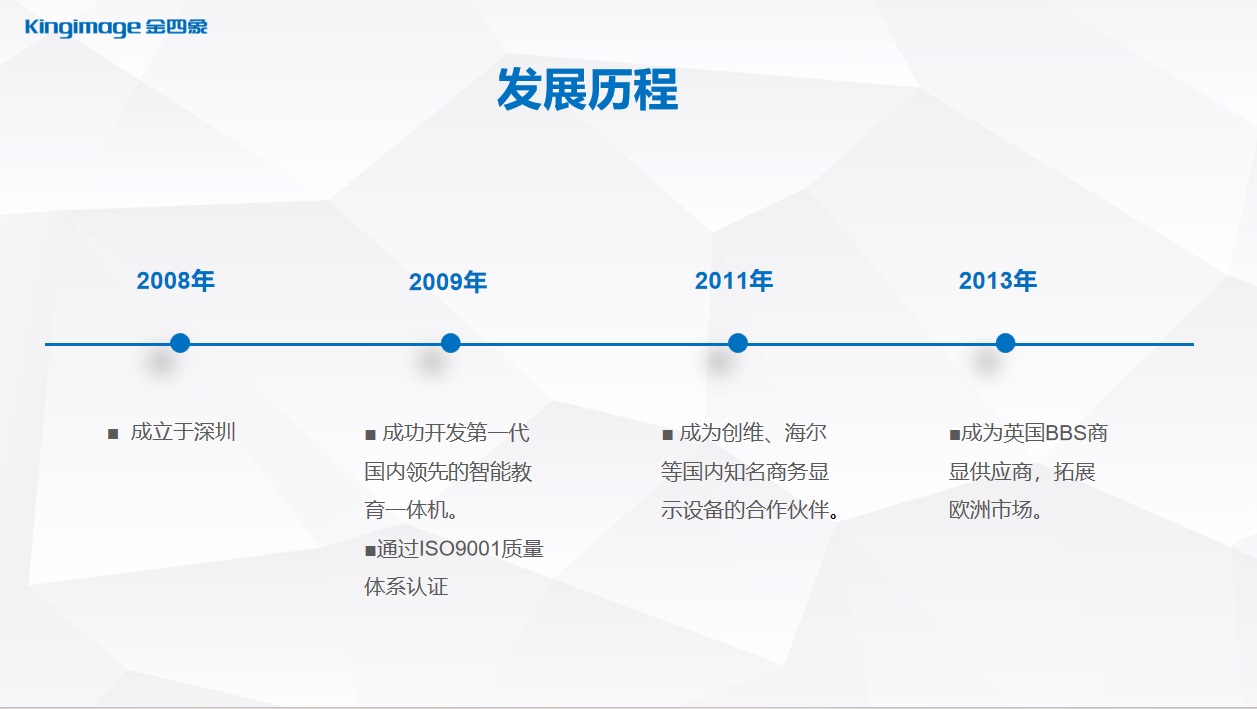 Kingimage 金四象

发展历程

2008年

2009年

2011年

2013年

■ 成立于深圳

■ 成功开发第一代国内领先的智能教育一体机。

■通过ISO9001质量体系认证

■ 成为创维、海尔等国内知名商务显示设备的合作伙伴。

■成为英国BBS商显供应商，拓展欧洲市场。